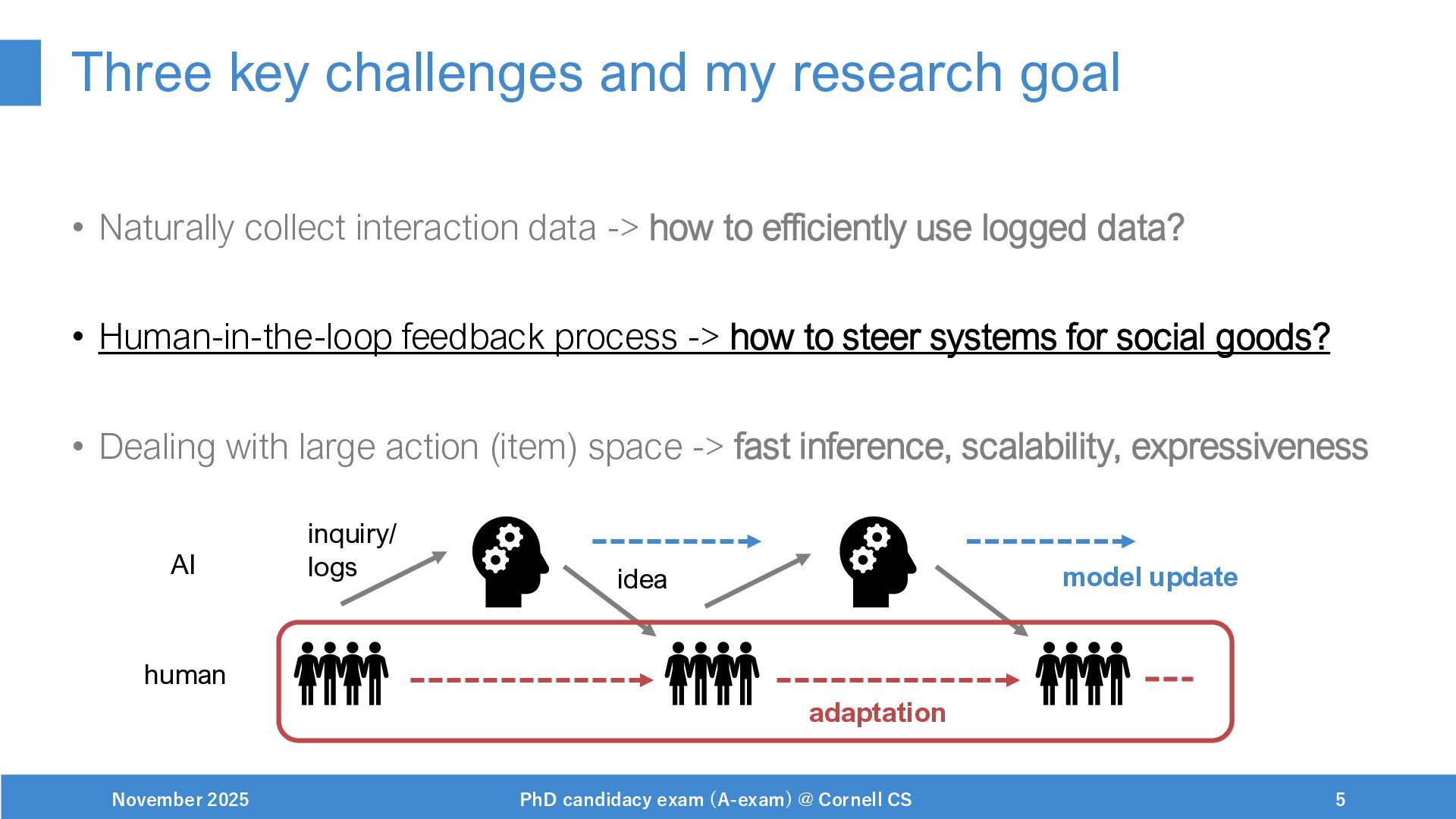 Three key challenges and my research goal

• Naturally collect interaction data -> how to efficiently use logged data?

• Human-in-the-loop feedback process -> how to steer systems for social goods?

• Dealing with large action (item) space -> fast inference, scalability, expressiveness

AI

inquiry/ logs

idea

model update

human

adaptation

November 2025

PhD candidacy exam (A-exam) @ Cornell CS

5